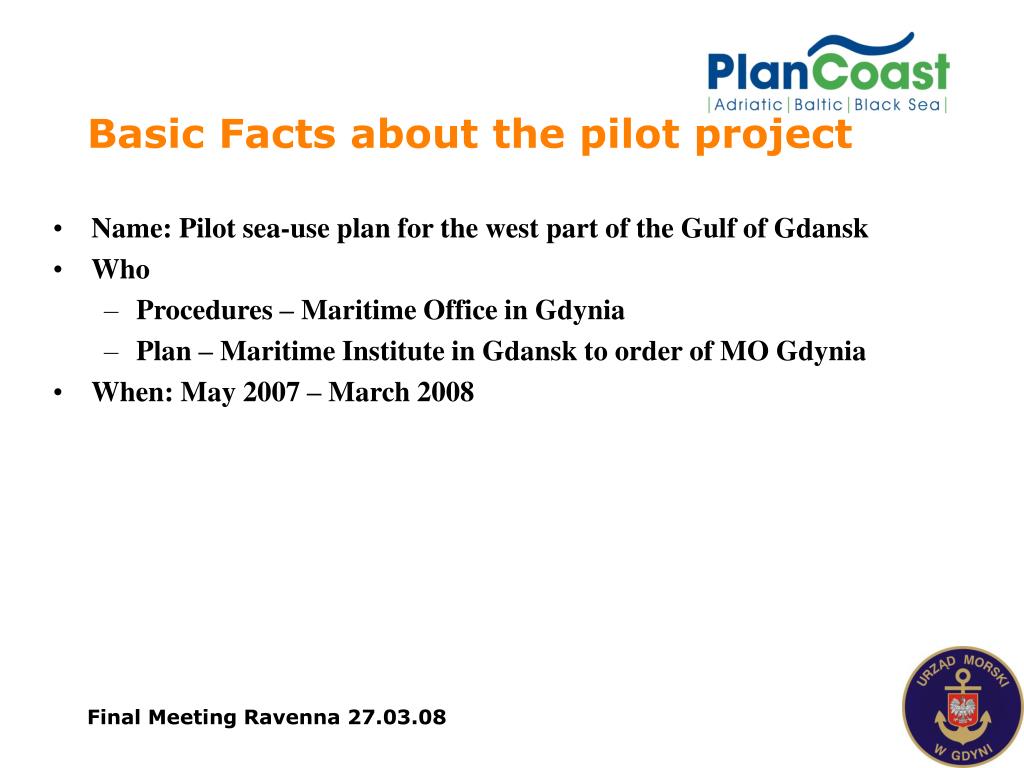 PlanCoast
|Adriatic|Baltic|Black Sea|

Basic Facts about the pilot project

• Name: Pilot sea-use plan for the west part of the Gulf of Gdansk
• Who
– Procedures – Maritime Office in Gdynia
– Plan – Maritime Institute in Gdansk to order of MO Gdynia
• When: May 2007 – March 2008

Final Meeting Ravenna 27.03.08

URZĄD MORSKI W GDYNI